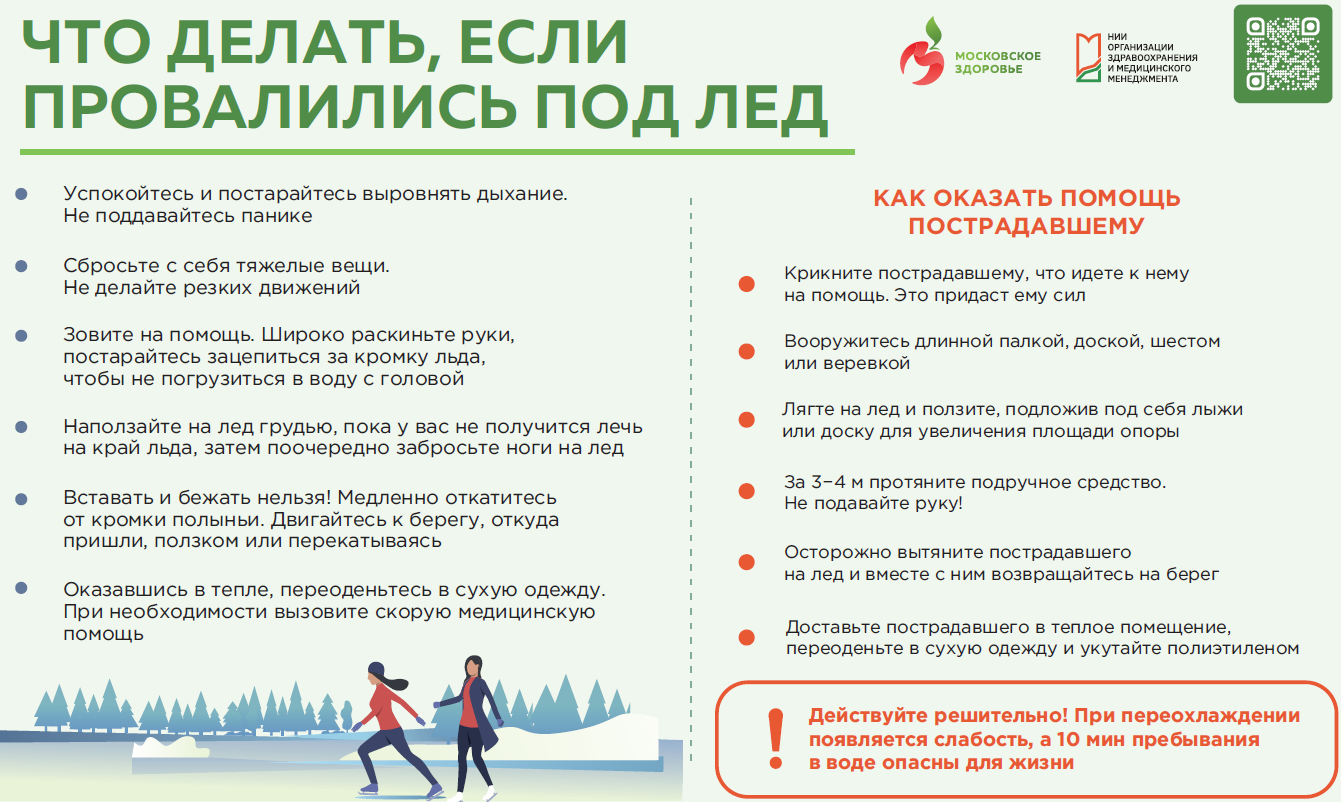 ЧТО ДЕЛАТЬ, ЕСЛИ ПРОВАЛИЛИСЬ ПОД ЛЕД

МОСКОВСКОЕ ЗДОРОВЬЕ

НИИ ОРГАНИЗАЦИИ ЗДРАВООХРАНЕНИЯ И МЕДИЦИНСКОГО МЕНЕДЖМЕНТА

Успокойтесь и постарайтесь выровнять дыхание. Не поддавайтесь панике

Сбросьте с себя тяжелые вещи. Не делайте резких движений

Зовите на помощь. Широко раскиньте руки, постарайтесь зацепиться за кромку льда, чтобы не погрузиться в воду с головой

Наползайте на лед грудью, пока у вас не получится лечь на край льда, затем поочередно забросьте ноги на лед

Вставать и бежать нельзя! Медленно откатитесь от кромки полыньи. Двигайтесь к берегу, откуда пришли, ползком или перекатываясь

Оказавшись в тепле, переоденьтесь в сухую одежду. При необходимости вызовите скорую медицинскую помощь

КАК ОКАЗАТЬ ПОМОЩЬ ПОСТРАДАВШЕМУ

Крикните пострадавшему, что идете к нему на помощь. Это придаст ему сил

Вооружитесь длинной палкой, доской, шестом или веревкой

Лягте на лед и ползите, подложив под себя лыжи или доску для увеличения площади опоры

За 3–4 м протяните подручное средство. Не подавайте руку!

Осторожно вытяните пострадавшего на лед и вместе с ним возвращайтесь на берег

Доставьте пострадавшего в теплое помещение, переоденьте в сухую одежду и укутайте полиэтиленом

!

Действуйте решительно! При переохлаждении появляется слабость, а 10 мин пребывания в воде опасны для жизни